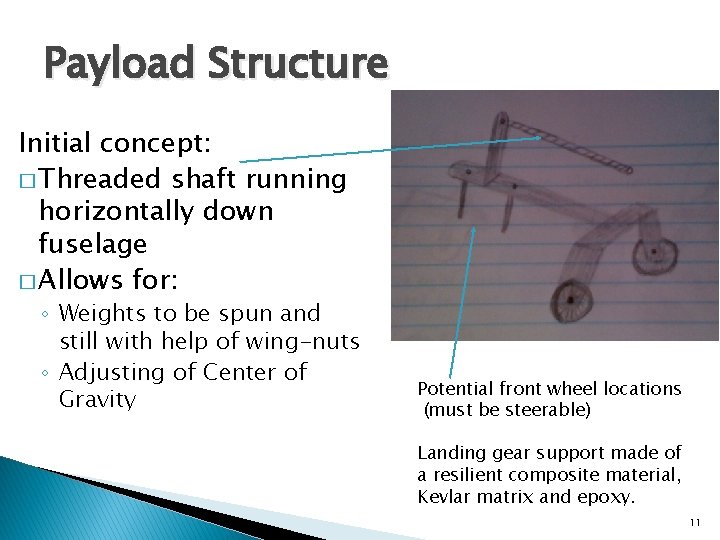 Payload Structure

Initial concept:

□ Threaded shaft running horizontally down fuselage

□ Allows for:
◦ Weights to be spun and still with help of wing-nuts
◦ Adjusting of Center of Gravity

Potential front wheel locations (must be steerable)

Landing gear support made of a resilient composite material, Kevlar matrix and epoxy.

11